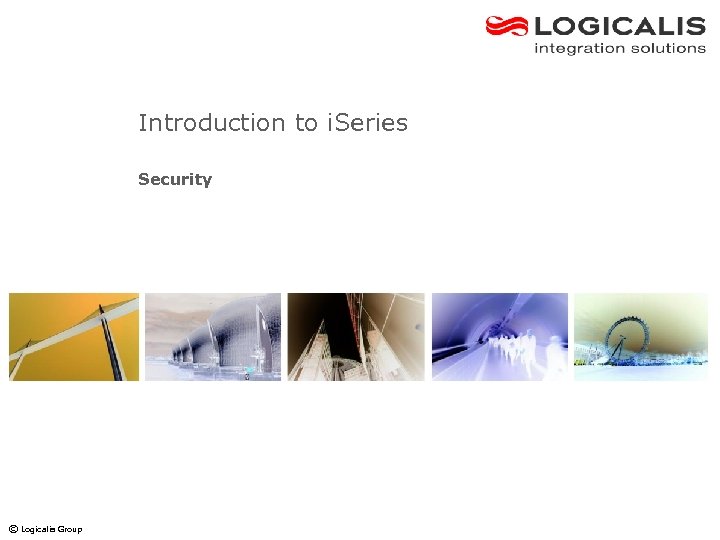 LOGICALIS
integration solutions

Introduction to iSeries

Security

© Logicalis Group